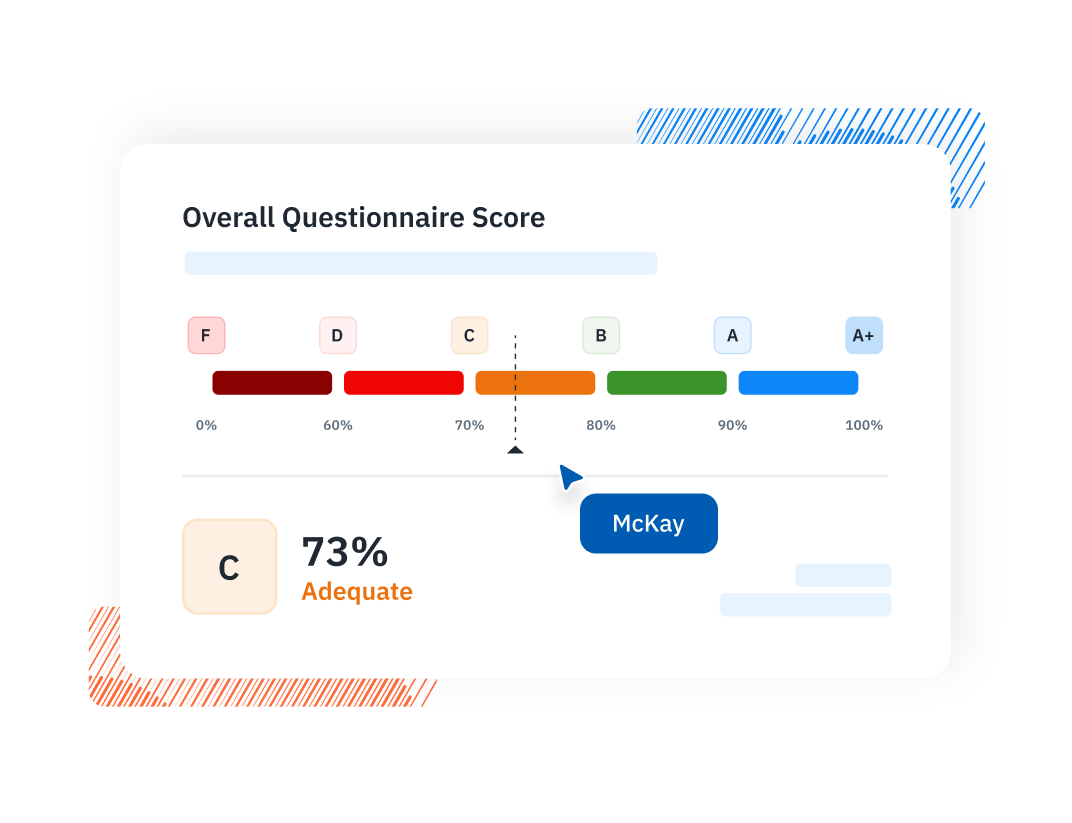 Overall Questionnaire Score

F D C B A A+

0% 60% 70% 80% 90% 100%

McKay

C

73%
Adequate